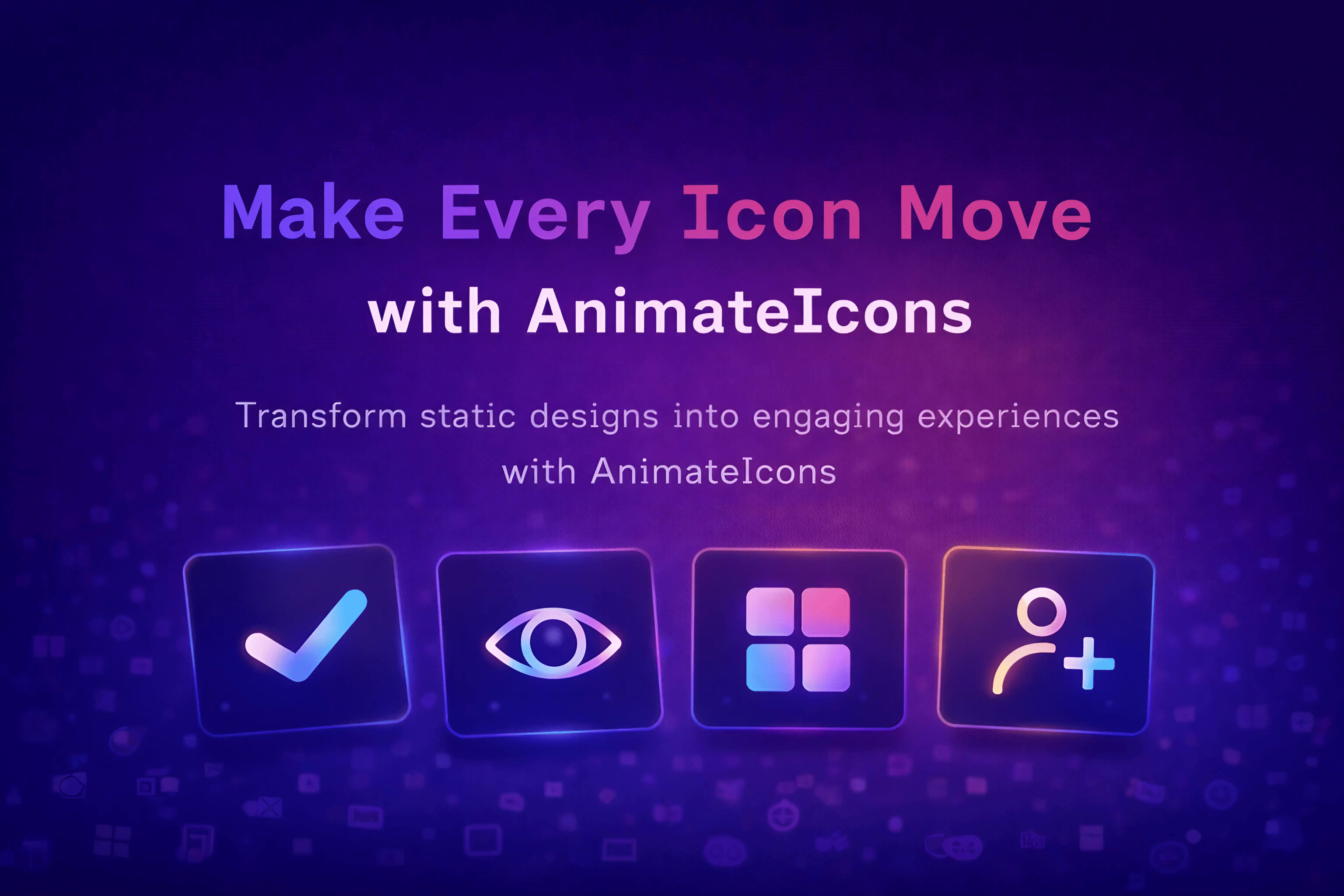 Make Every Icon Move
with AnimateIcons

Transform static designs into engaging experiences with AnimateIcons